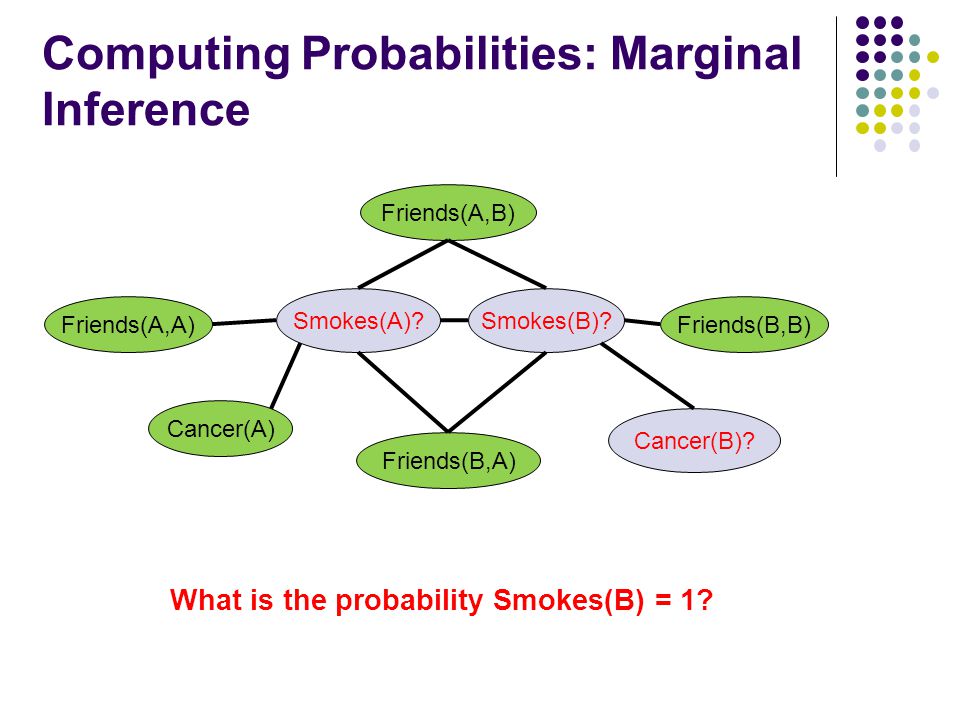 Computing Probabilities: Marginal Inference

Friends(A,B)

Friends(A,A)

Smokes(A)?

Smokes(B)?

Friends(B,B)

Cancer(A)

Friends(B,A)

Cancer(B)?

What is the probability Smokes(B) = 1?